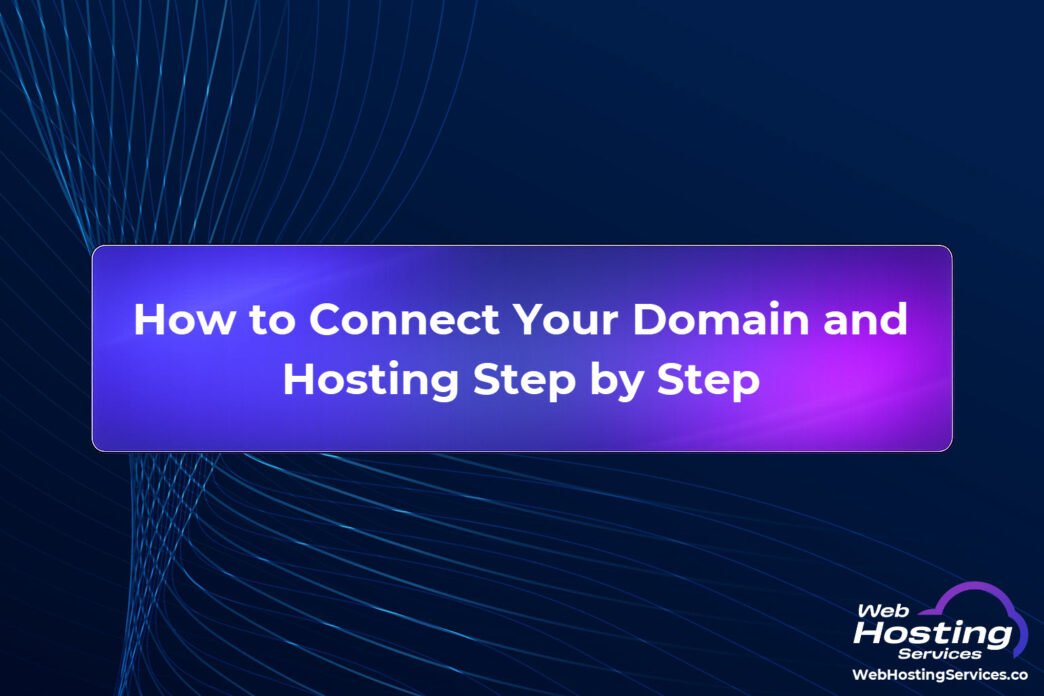 How to Connect Your Domain and Hosting Step by Step

Web Hosting Services
WebHostingServices.co